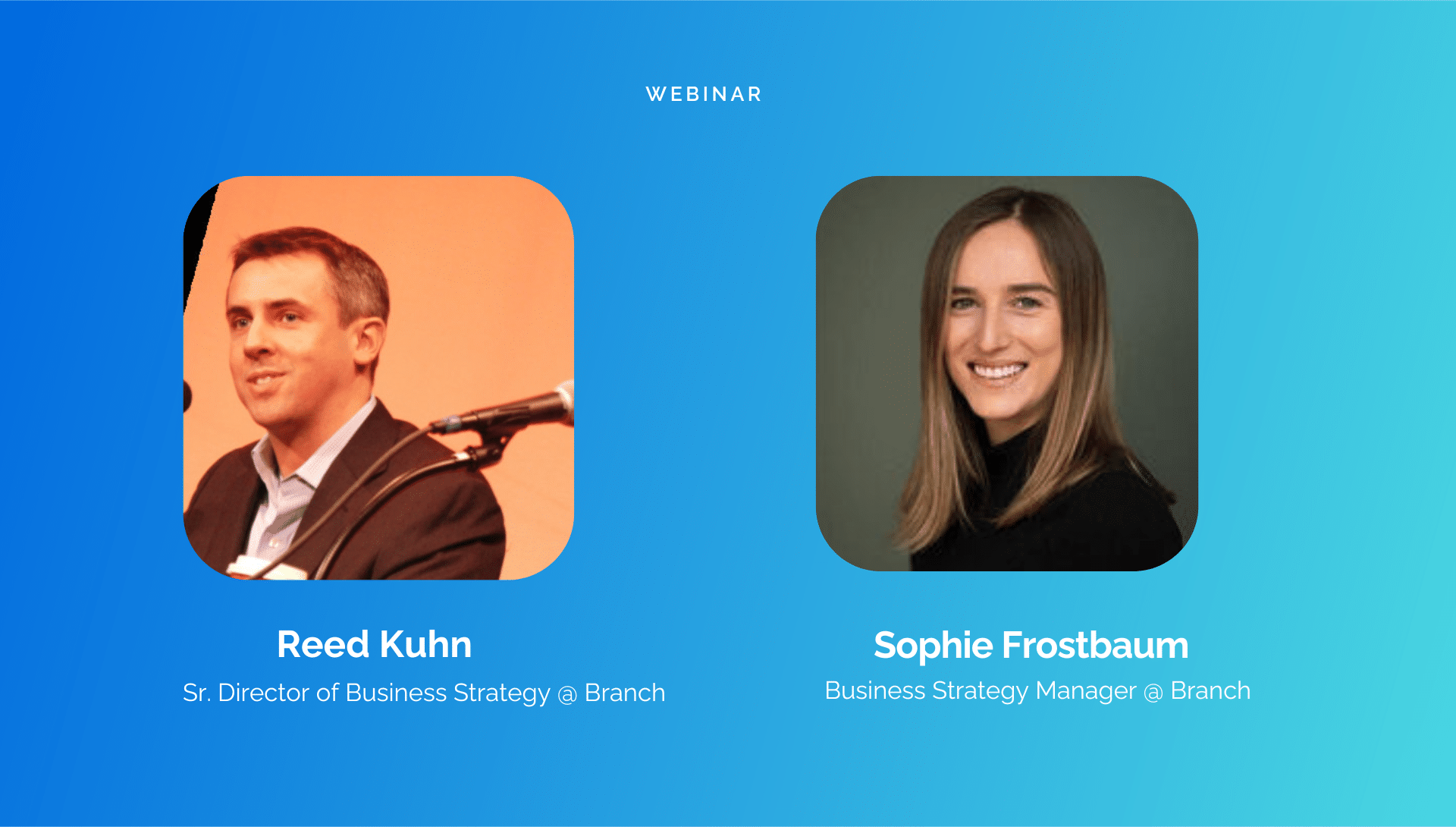 WEBINAR

Reed Kuhn

Sr. Director of Business Strategy @ Branch

Sophie Frostbaum

Business Strategy Manager @ Branch